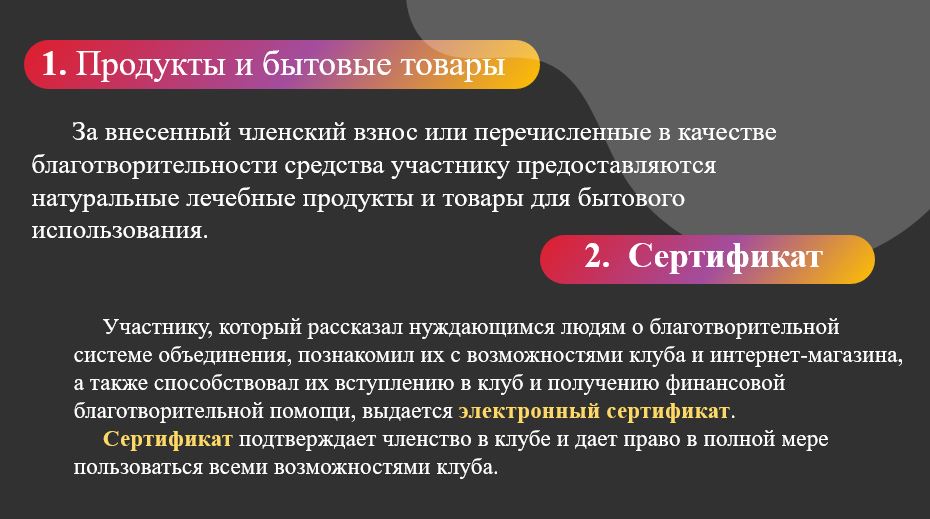 1. Продукты и бытовые товары

За внесенный членский взнос или перечисленные в качестве благотворительности средства участнику предоставляются натуральные лечебные продукты и товары для бытового использования.

2. Сертификат

Участнику, который рассказал нуждающимся людям о благотворительной системе объединения, познакомил их с возможностями клуба и интернет-магазина, а также способствовал их вступлению в клуб и получению финансовой благотворительной помощи, выдается электронный сертификат.

Сертификат подтверждает членство в клубе и дает право в полной мере пользоваться всеми возможностями клуба.